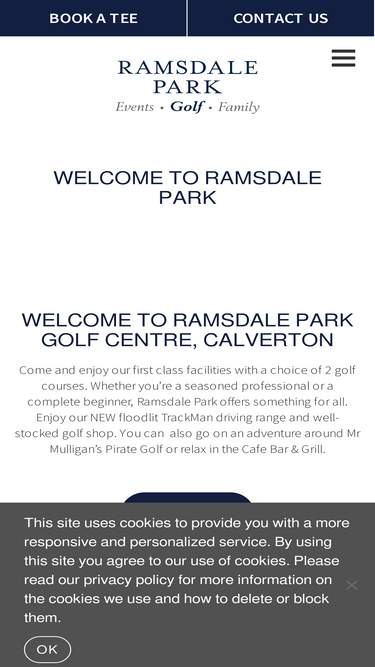 BOOK A TEE
CONTACT US

RAMSDALE PARK
Events • Golf • Family

WELCOME TO RAMSDALE PARK

WELCOME TO RAMSDALE PARK GOLF CENTRE, CALVERTON

Come and enjoy our first class facilities with a choice of 2 golf courses. Whether you're a seasoned professional or a complete beginner, Ramsdale Park offers something for all. Enjoy our NEW floodlit TrackMan driving range and well-stocked golf shop. You can also go on an adventure around Mr Mulligan's Pirate Golf or relax in the Cafe Bar & Grill.

This site uses cookies to provide you with a more responsive and personalized service. By using this site you agree to our use of cookies. Please read our privacy policy for more information on the cookies we use and how to delete or block them.

OK